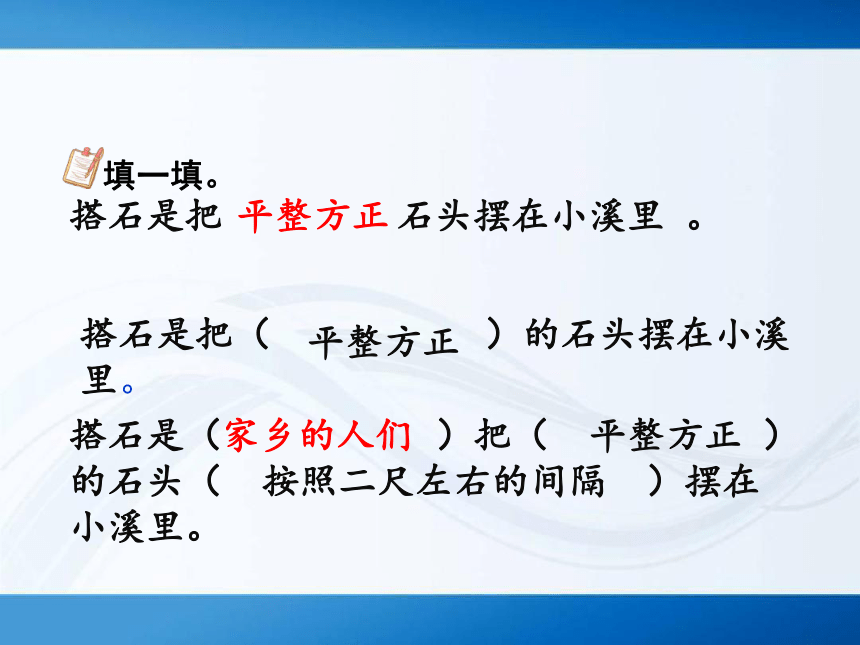 填一填。

搭石是把 平整方正 石头摆在小溪里 。

搭石是把（ 平整方正 ）的石头摆在小溪里。

搭石是（家乡的人们 ）把（ 平整方正 ）的石头（ 按照二尺左右的间隔 ）摆在小溪里。